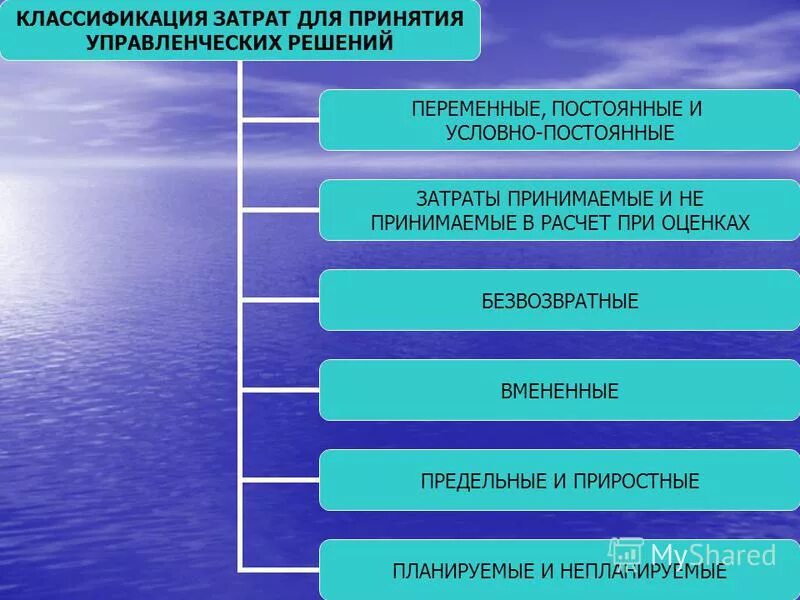 КЛАССИФИКАЦИЯ ЗАТРАТ ДЛЯ ПРИНЯТИЯ УПРАВЛЕНЧЕСКИХ РЕШЕНИЙ

ПЕРЕМЕННЫЕ, ПОСТОЯННЫЕ И УСЛОВНО-ПОСТОЯННЫЕ

ЗАТРАТЫ ПРИНИМАЕМЫЕ И НЕ ПРИНИМАЕМЫЕ В РАСЧЕТ ПРИ ОЦЕНКАХ

БЕЗВОЗВРАТНЫЕ

ВМЕНЕННЫЕ

ПРЕДЕЛЬНЫЕ И ПРИРОСТНЫЕ

ПЛАНИРУЕМЫЕ И НЕПЛАНИРУЕМЫЕ

MyShared